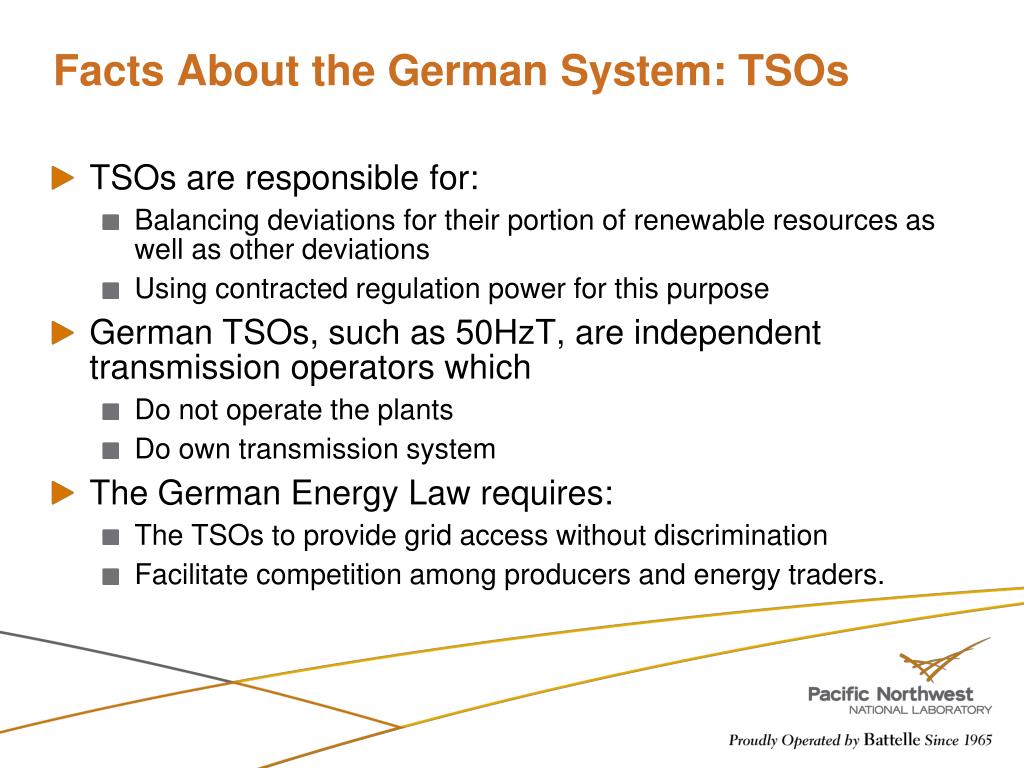 Facts About the German System: TSOs

TSOs are responsible for:

Balancing deviations for their portion of renewable resources as well as other deviations

Using contracted regulation power for this purpose

German TSOs, such as 50HzT, are independent transmission operators which

Do not operate the plants

Do own transmission system

The German Energy Law requires:

The TSOs to provide grid access without discrimination

Facilitate competition among producers and energy traders.

Pacific Northwest
NATIONAL LABORATORY

Proudly Operated by Battelle Since 1965